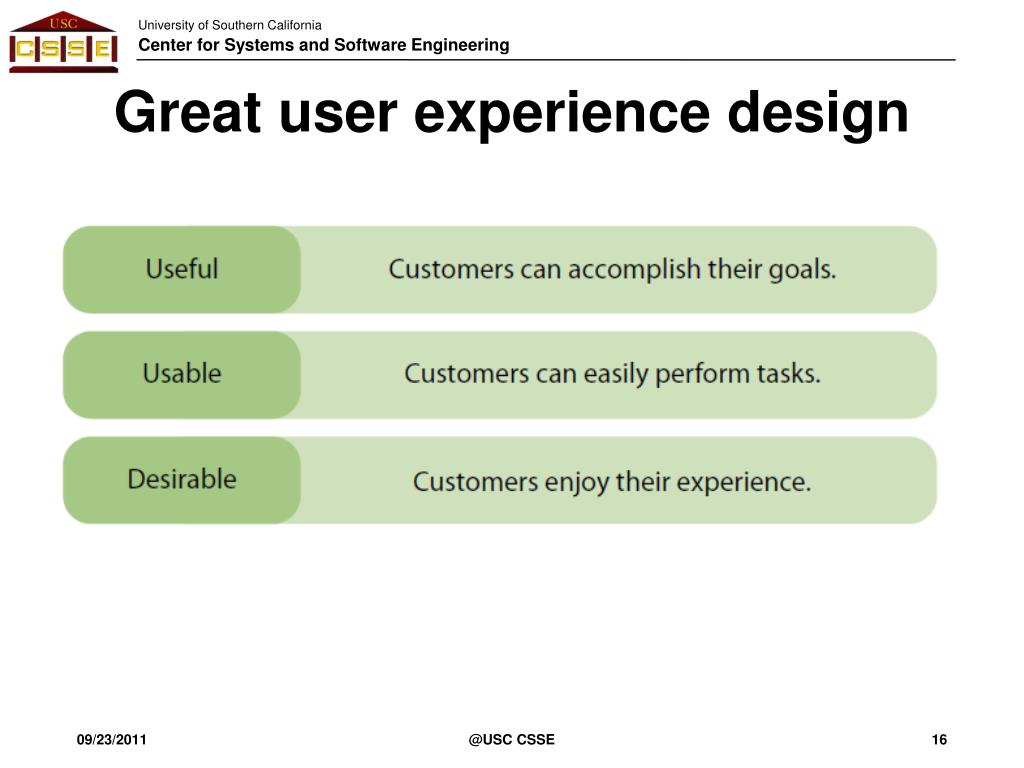 USC
CSSE

University of Southern California
Center for Systems and Software Engineering

Great user experience design

Useful
Customers can accomplish their goals.

Usable
Customers can easily perform tasks.

Desirable
Customers enjoy their experience.

09/23/2011
@USC CSSE
16